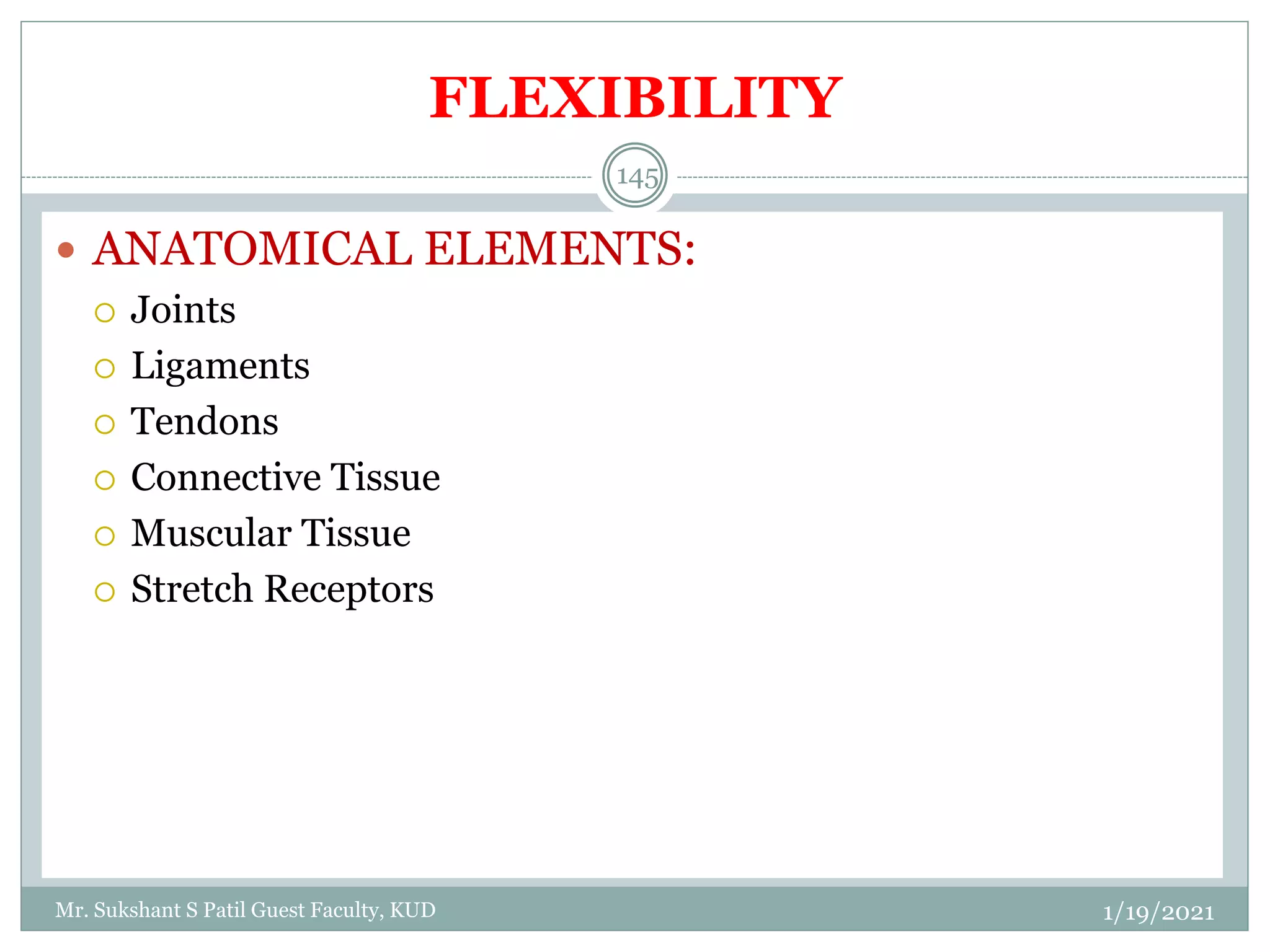 FLEXIBILITY

145

- ANATOMICAL ELEMENTS:
  - Joints
  - Ligaments
  - Tendons
  - Connective Tissue
  - Muscular Tissue
  - Stretch Receptors

Mr. Sukshant S Patil Guest Faculty, KUD

1/19/2021